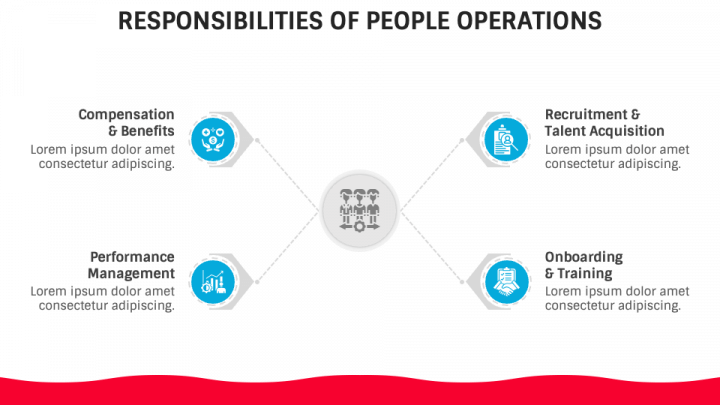 RESPONSIBILITIES OF PEOPLE OPERATIONS

Compensation & Benefits
Lorem ipsum dolor amet consectetur adipiscing.

Performance Management
Lorem ipsum dolor amet consectetur adipiscing.

Recruitment & Talent Acquisition
Lorem ipsum dolor amet consectetur adipiscing.

Onboarding & Training
Lorem ipsum dolor amet consectetur adipiscing.